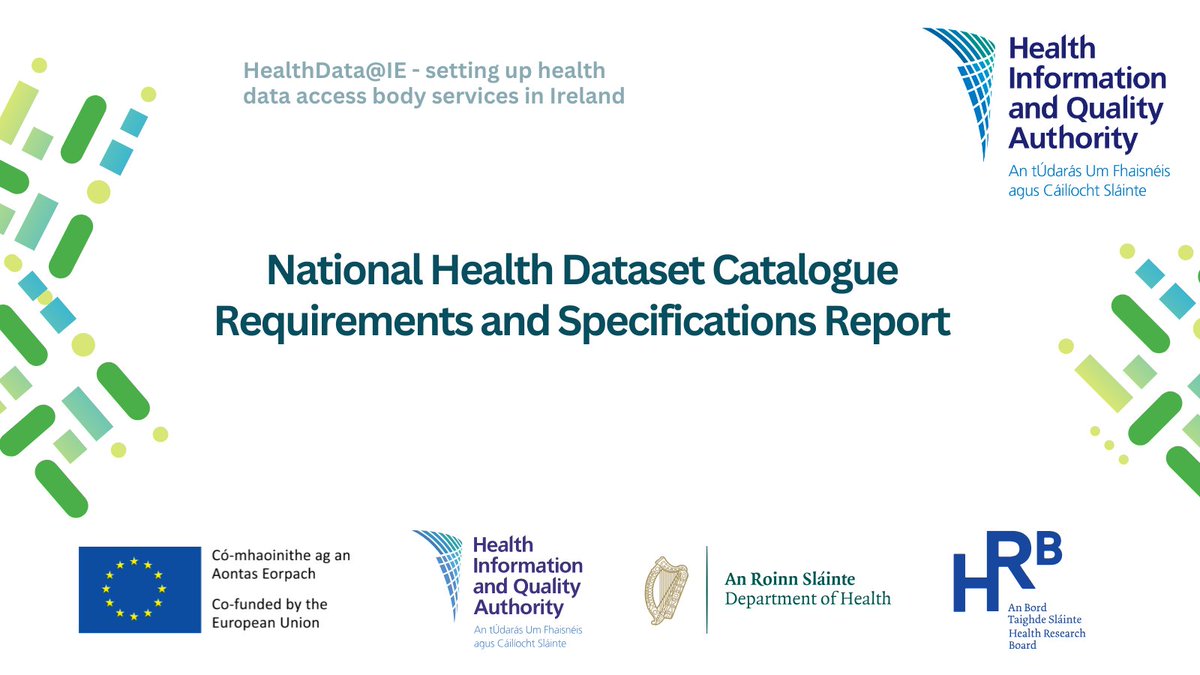 HealthData@IE - setting up health data access body services in Ireland

Health Information and Quality Authority
An tÚdarás Um Fhaisnéis agus Cáilíocht Sláinte

National Health Dataset Catalogue Requirements and Specifications Report

Có-mhaoinithe ag an Aontas Eorpach
Co-funded by the European Union

Health Information and Quality Authority
An tÚdarás Um Fhaisnéis agus Cáilíocht Sláinte

An Roinn Sláinte
Department of Health

HRB
An Bord Taighde Sláinte
Health Research Board